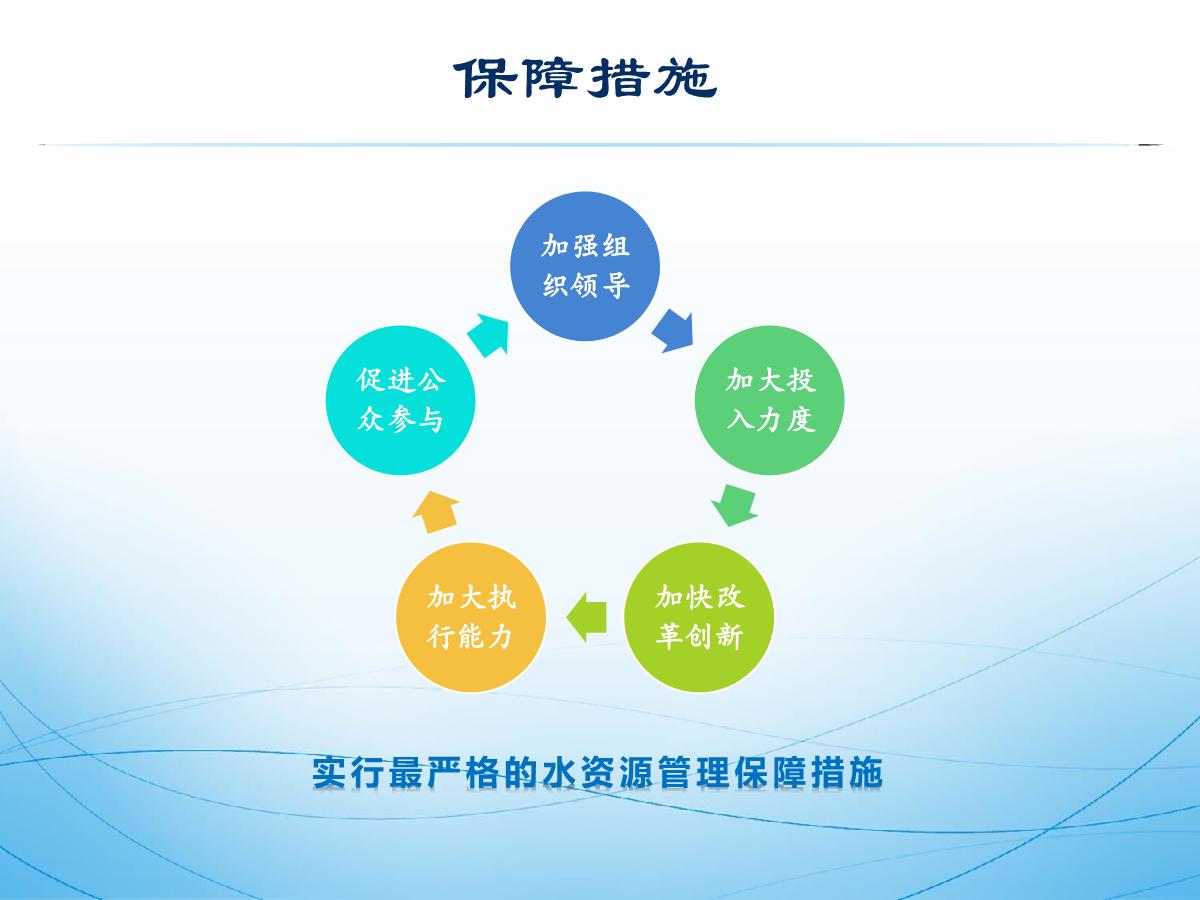 保障措施

加强组织领导

加大投入力度

加快改革创新

加大执行能力

促进公众参与

实行最严格的水资源管理保障措施